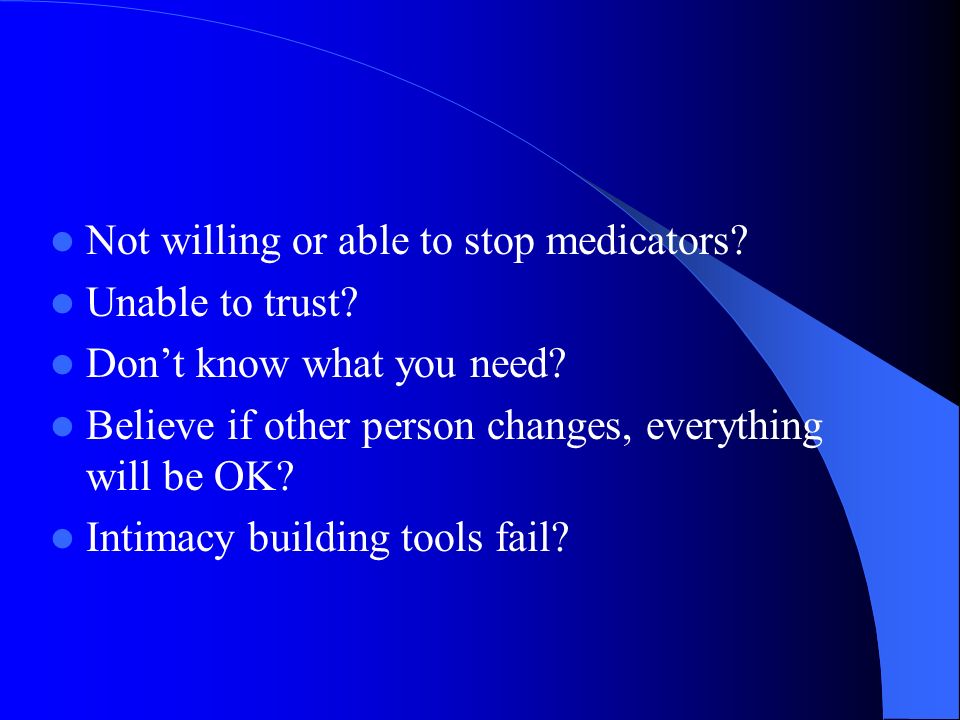 - Not willing or able to stop medicators?
- Unable to trust?
- Don’t know what you need?
- Believe if other person changes, everything will be OK?
- Intimacy building tools fail?